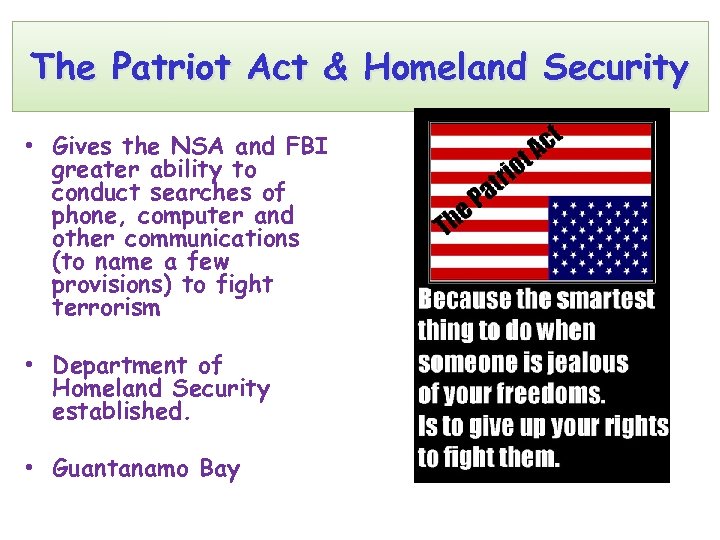 The Patriot Act & Homeland Security

• Gives the NSA and FBI greater ability to conduct searches of phone, computer and other communications (to name a few provisions) to fight terrorism

• Department of Homeland Security established.

• Guantanamo Bay

The Patriot Act

Because the smartest thing to do when someone is jealous of your freedoms. Is to give up your rights to fight them.